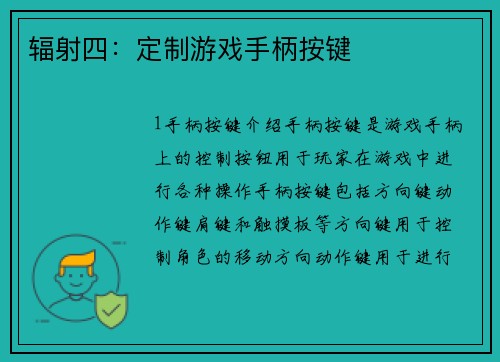 辐射四：定制游戏手柄按键

1手柄按键介绍手柄按键是游戏手柄上的控制按钮用于玩家在游戏中进行各种操作手柄按键包括方向键动作键肩键和触摸板等方向键用于控制角色的移动方向动作键用于进行